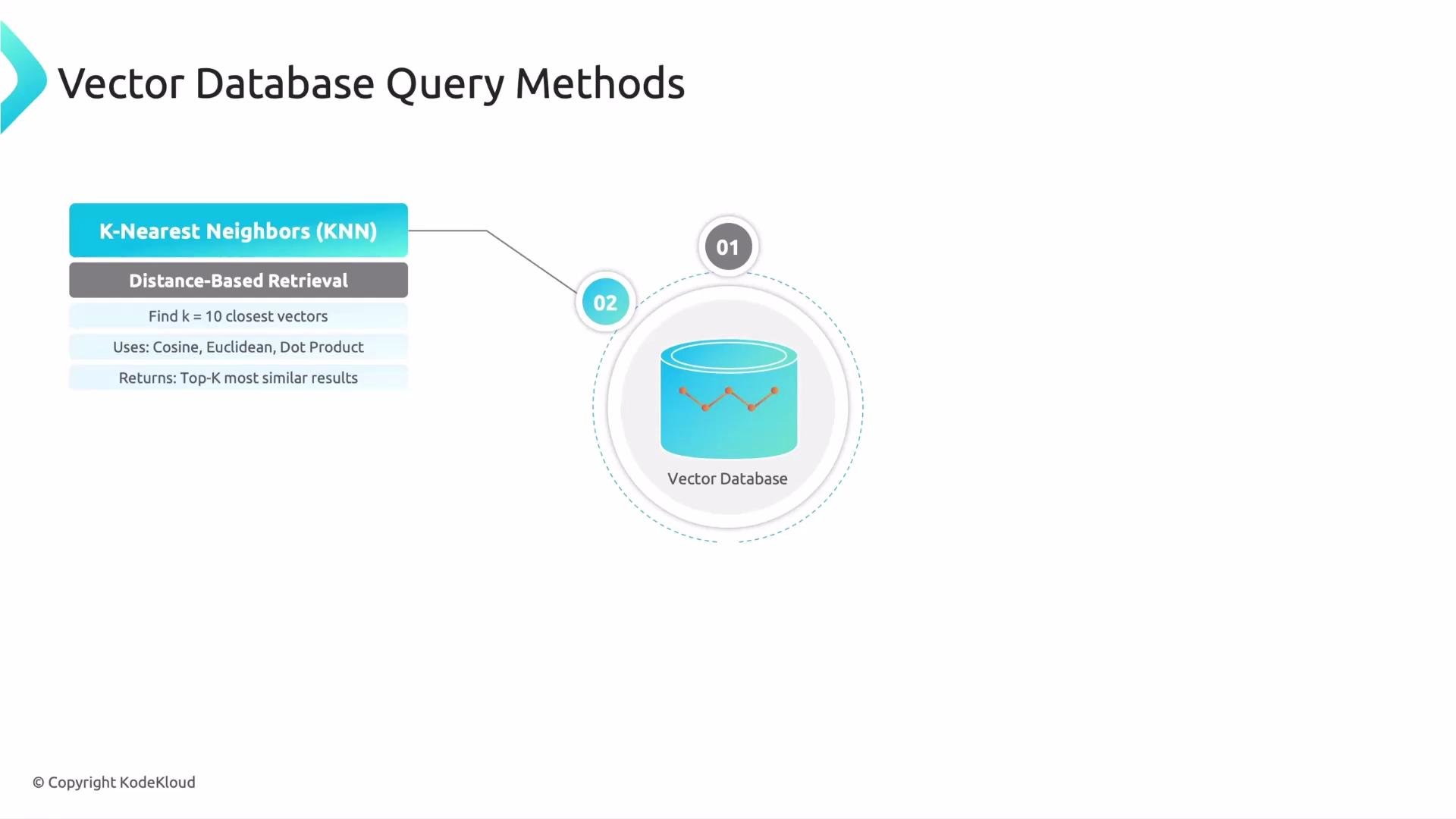 Vector Database Query Methods

K-Nearest Neighbors (KNN)

Distance-Based Retrieval

Find k = 10 closest vectors

Uses: Cosine, Euclidean, Dot Product

Returns: Top-K most similar results

01

02

Vector Database

© Copyright KodeKloud